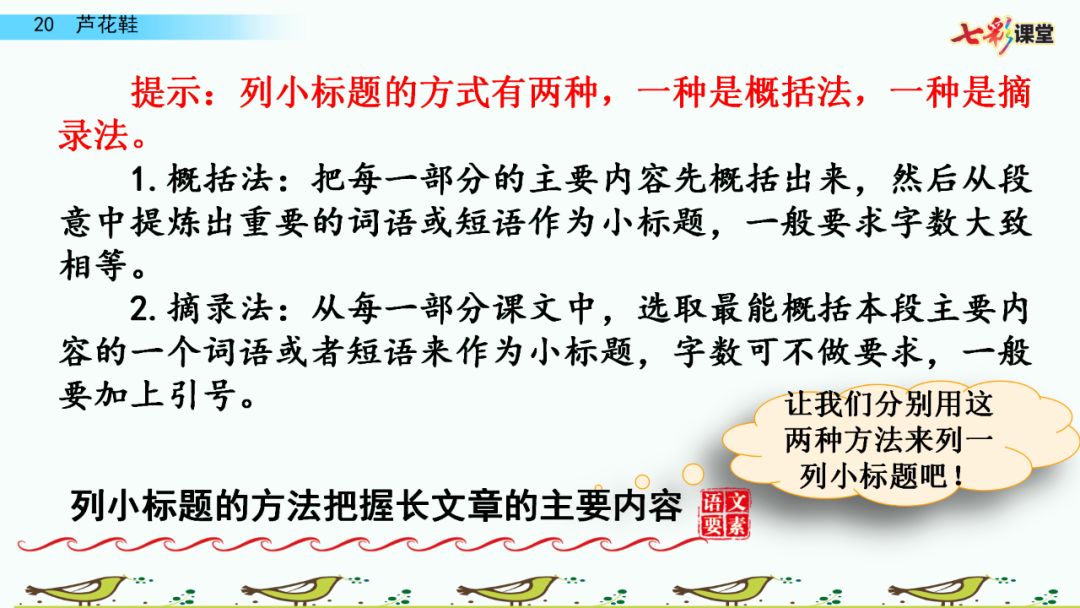 20 芦花鞋

七彩课堂

提示：列小标题的方式有两种，一种是概括法，一种是摘录法。

1. 概括法：把每一部分的主要内容先概括出来，然后从段意中提炼出重要的词语或短语作为小标题，一般要求字数大致相等。

2. 摘录法：从每一部分课文中，选取最能概括本段主要内容的一个词语或者短语来作为小标题，字数可不做要求，一般要加上引号。

让我们分别用这两种方法来列一列小标题吧！

列小标题的方法把握长文章的主要内容

语文要素